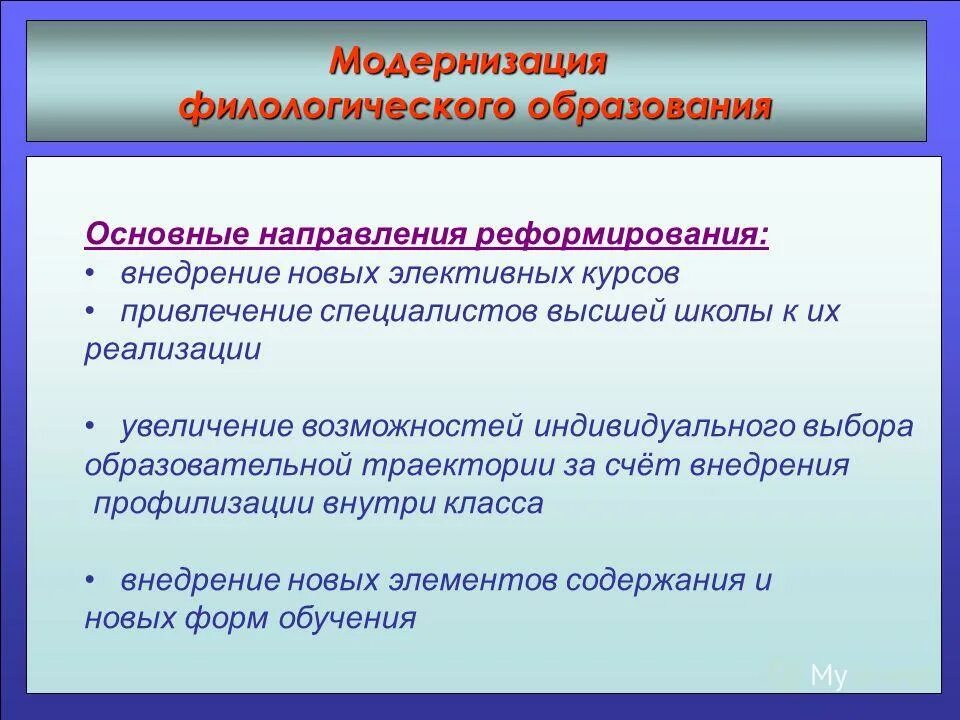 Модернизация филологического образования

Основные направления реформирования:
• внедрение новых элективных курсов
• привлечение специалистов высшей школы к их реализации

• увеличение возможностей индивидуального выбора образовательной траектории за счёт внедрения профилизации внутри класса

• внедрение новых элементов содержания и новых форм обучения

My